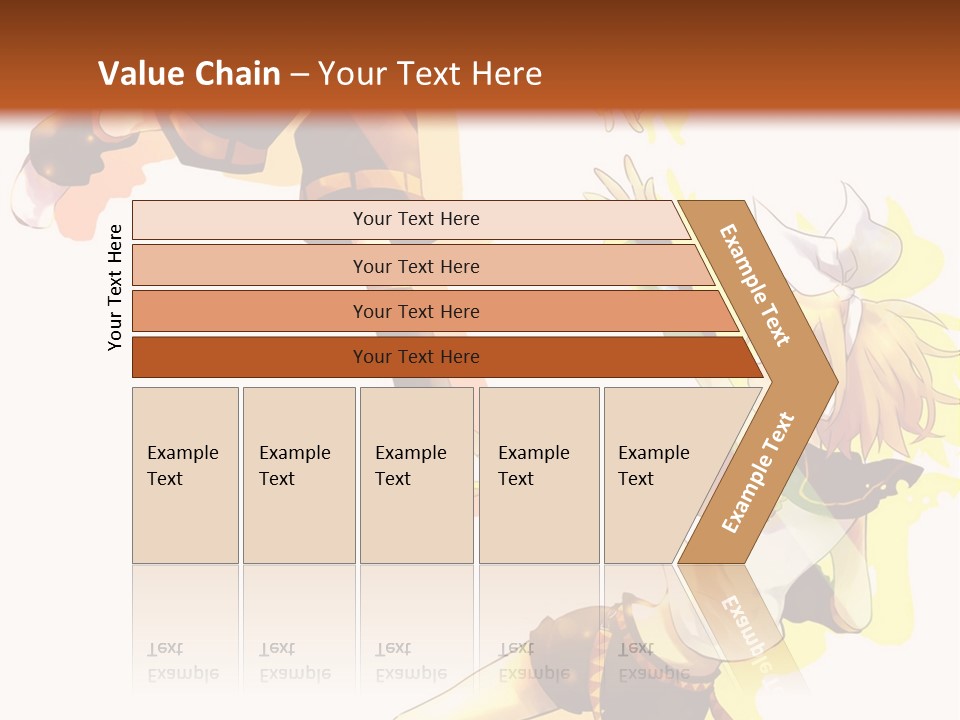 Value Chain – Your Text Here

Your Text Here

Your Text Here

Your Text Here

Your Text Here

Your Text Here

Example Text

Example Text

Example Text

Example Text

Example Text

Example Text

Example Text